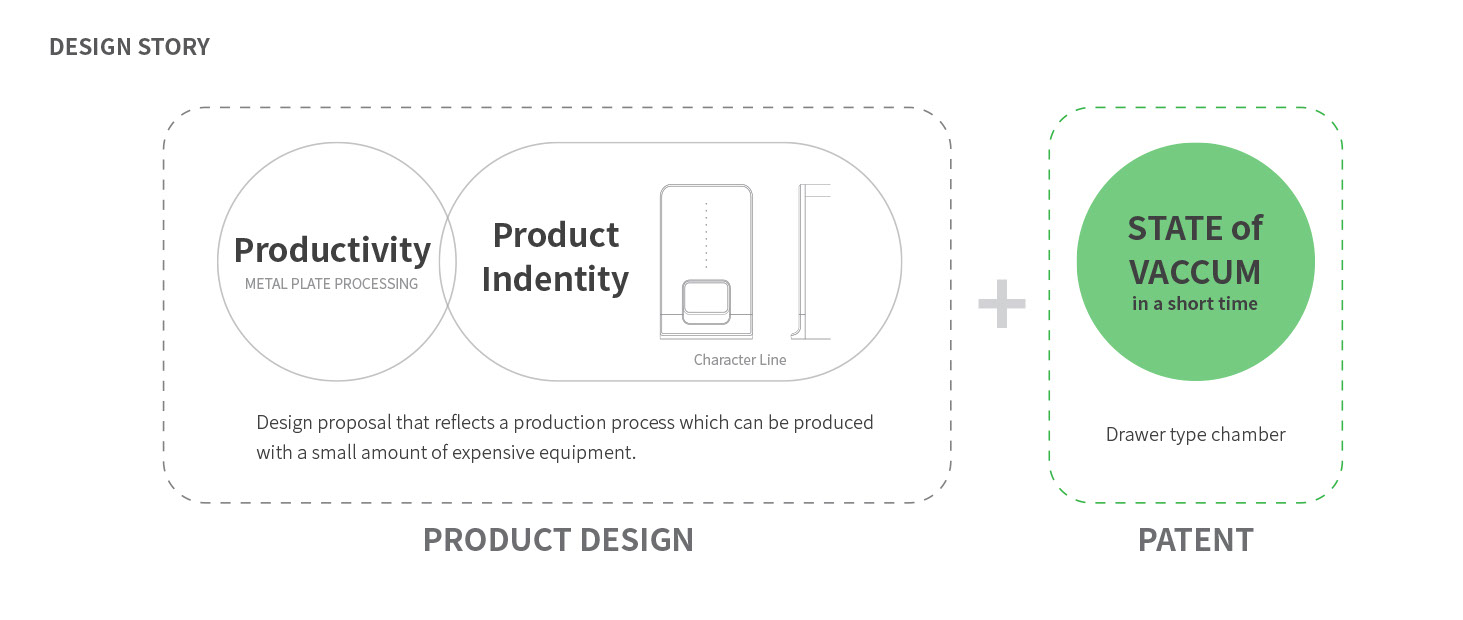 DESIGN STORY

Productivity
METAL PLATE PROCESSING

Product Indentity

Character Line

Design proposal that reflects a production process which can be produced with a small amount of expensive equipment.

PRODUCT DESIGN

+

STATE of VACCUM
in a short time

Drawer type chamber

PATENT